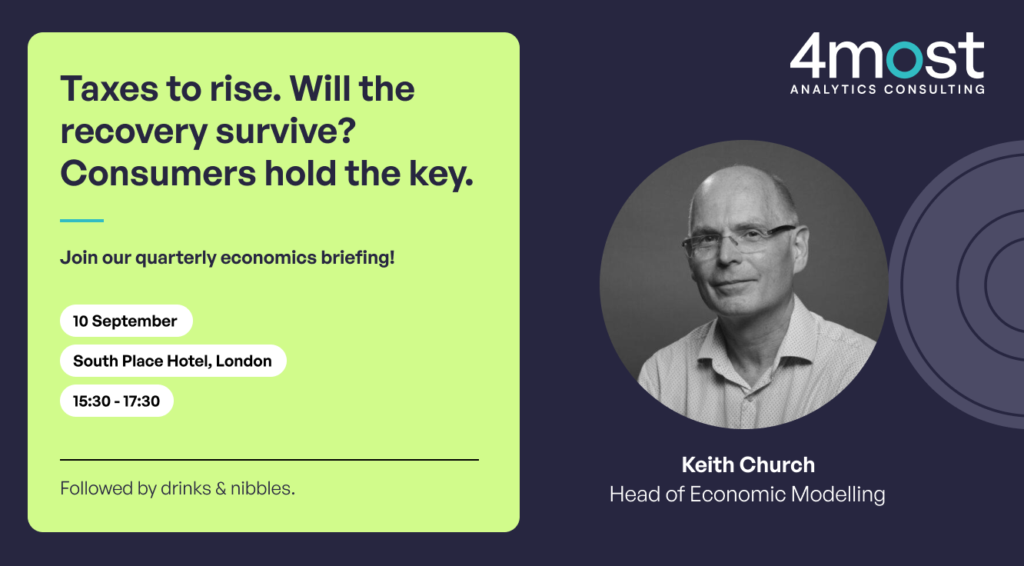 Taxes to rise. Will the recovery survive? Consumers hold the key.

Join our quarterly economics briefing!

10 September

South Place Hotel, London

15:30 - 17:30

Followed by drinks & nibbles.

4most
ANALYTICS CONSULTING

Keith Church
Head of Economic Modelling